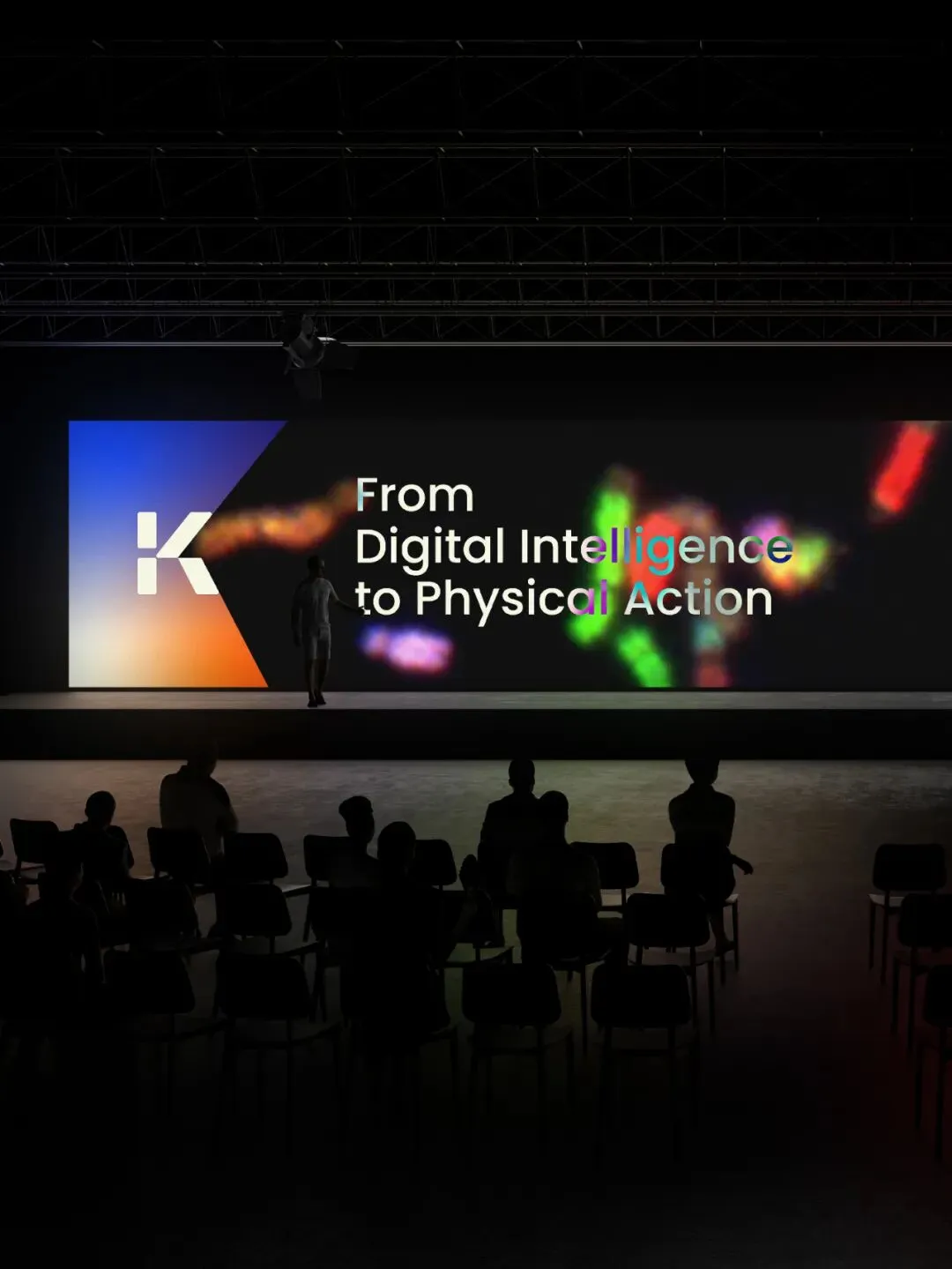 K

From
Digital Intelligence
to Physical Action